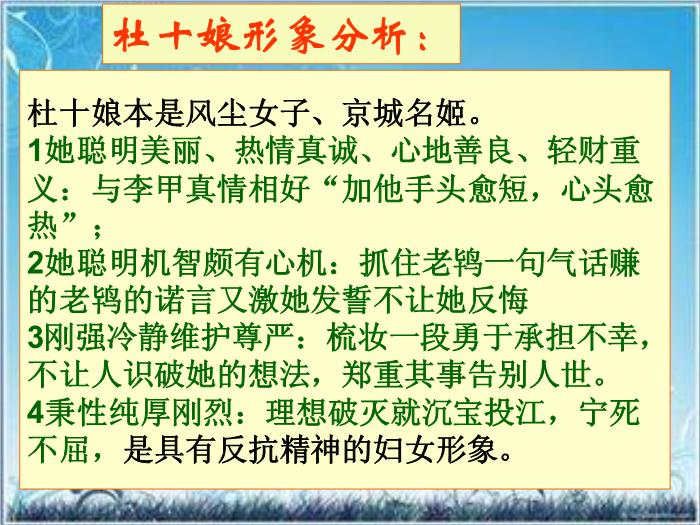 杜十娘形象分析：

杜十娘本是风尘女子、京城名姬。
1她聪明美丽、热情真诚、心地善良、轻财重义：与李甲真情相好“加他手头愈短，心头愈热”；
2她聪明机智颇有心机：抓住老鸨一句气话赚的老鸨的诺言又激她发誓不让她反悔
3刚强冷静维护尊严：梳妆一段勇于承担不幸，不让人识破她的想法，郑重其事告别人世。
4秉性纯厚刚烈：理想破灭就沉宝投江，宁死不屈，是具有反抗精神的妇女形象。